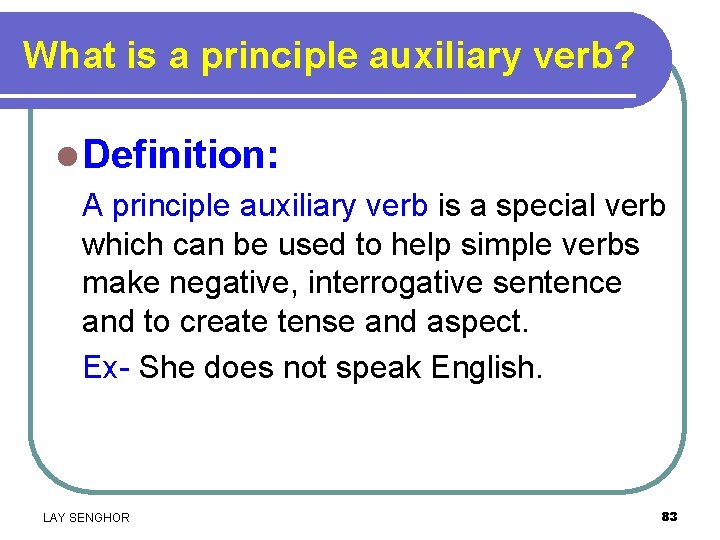 What is a principle auxiliary verb?

Definition:

A principle auxiliary verb is a special verb which can be used to help simple verbs make negative, interrogative sentence and to create tense and aspect.

Ex- She does not speak English.

LAY SENGHOR

83